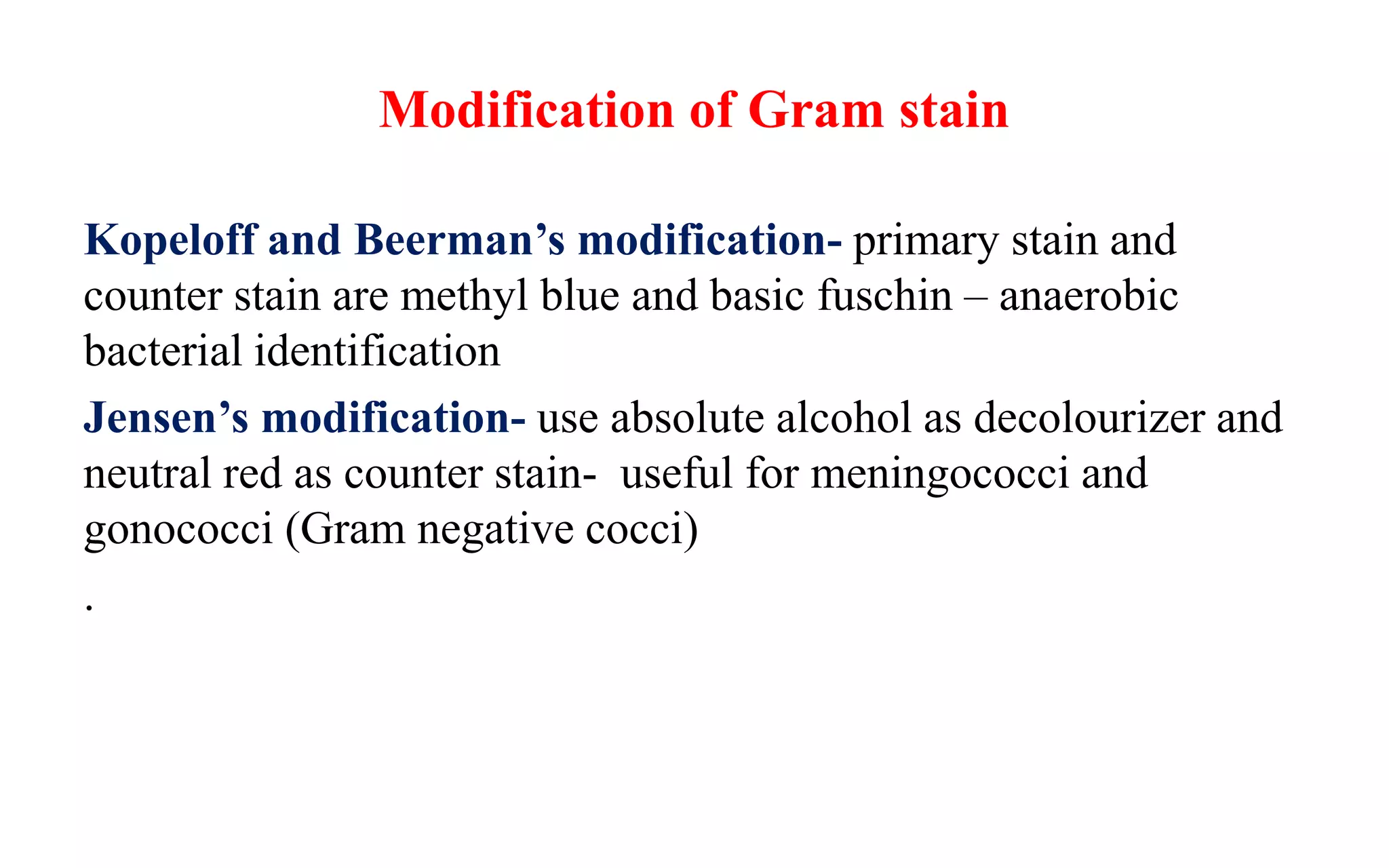 Modification of Gram stain

Kopeloff and Beerman’s modification- primary stain and counter stain are methyl blue and basic fuschin – anaerobic bacterial identification

Jensen’s modification- use absolute alcohol as decolourizer and neutral red as counter stain- useful for meningococci and gonococci (Gram negative cocci)

.